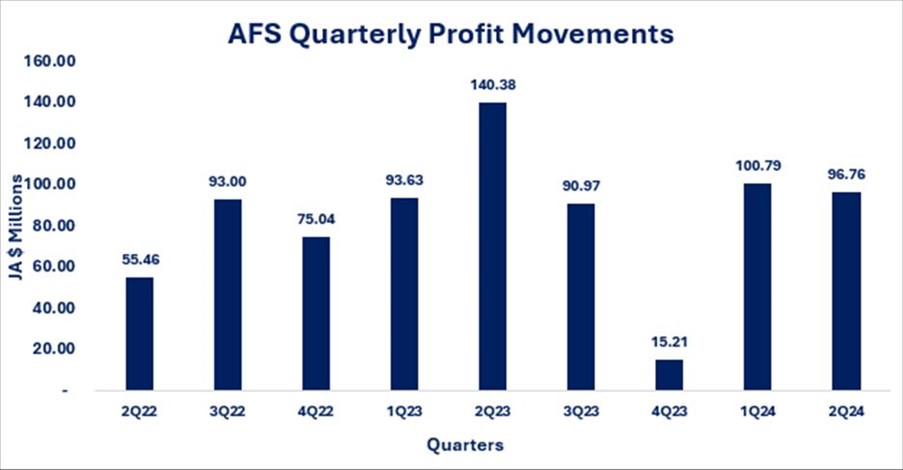 AFS Quarterly Profit Movements

JA $ Millions

160.00
140.00
120.00
100.00
80.00
60.00
40.00
20.00
-

55.46
93.00
75.04
93.63
140.38
90.97
15.21
100.79
96.76

2Q22
3Q22
4Q22
1Q23
2Q23
3Q23
4Q23
1Q24
2Q24

Quarters